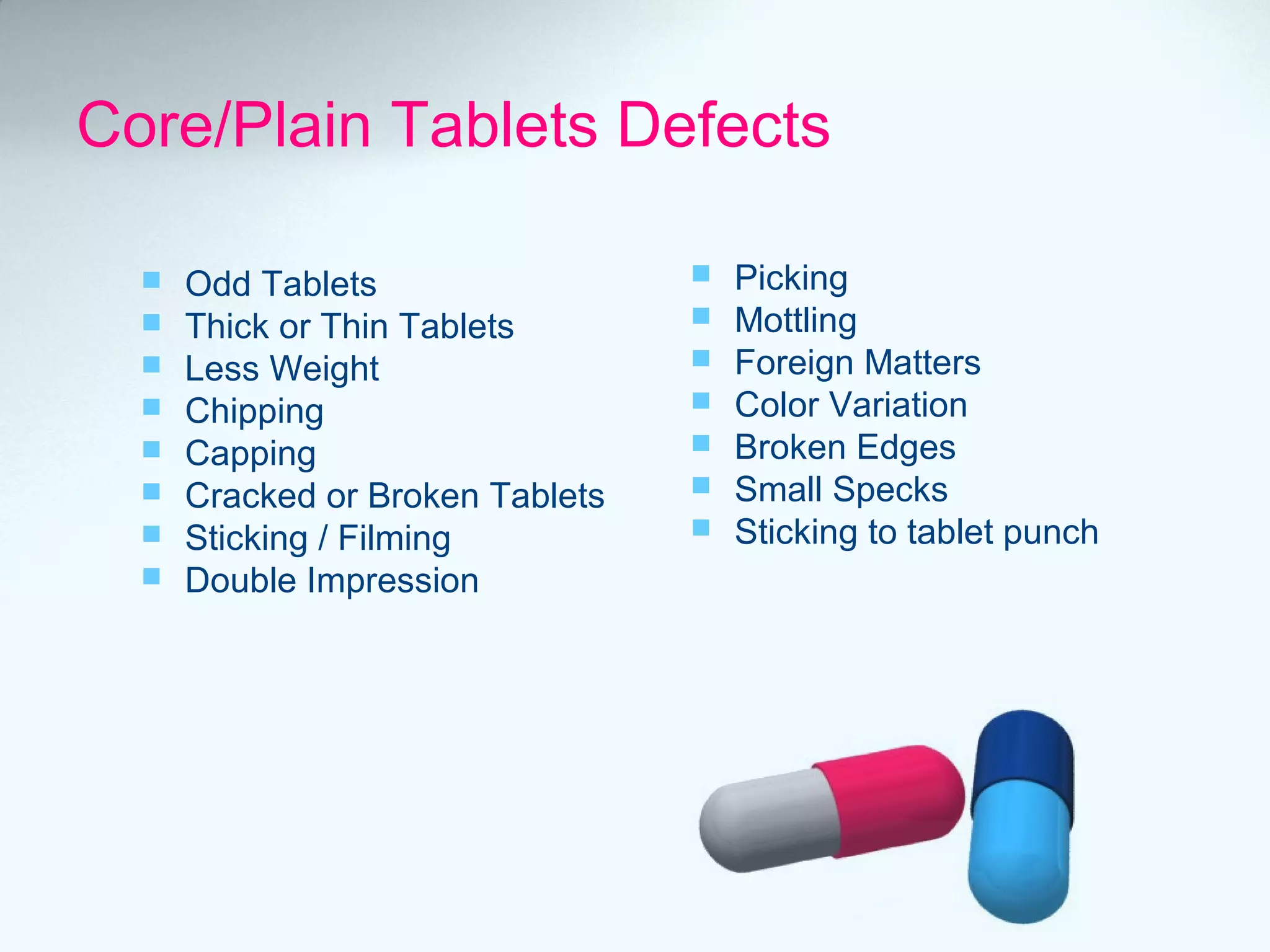 Core/Plain Tablets Defects

- Odd Tablets
- Thick or Thin Tablets
- Less Weight
- Chipping
- Capping
- Cracked or Broken Tablets
- Sticking / Filming
- Double Impression

- Picking
- Mottling
- Foreign Matters
- Color Variation
- Broken Edges
- Small Specks
- Sticking to tablet punch